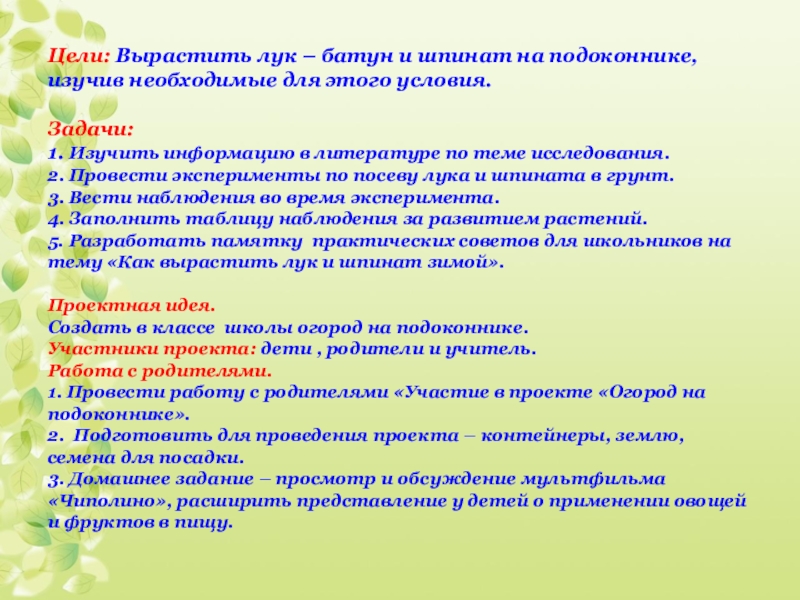 Цели: Вырастить лук – батун и шпинат на подоконнике, изучив необходимые для этого условия.

Задачи:
1. Изучить информацию в литературе по теме исследования.
2. Провести эксперименты по посеву лука и шпината в грунт.
3. Вести наблюдения во время эксперимента.
4. Заполнить таблицу наблюдения за развитием растений.
5. Разработать памятку практических советов для школьников на тему «Как вырастить лук и шпинат зимой».

Проектная идея.
Создать в классе школы огород на подоконнике.
Участники проекта: дети , родители и учитель.
Работа с родителями.
1. Провести работу с родителями «Участие в проекте «Огород на подоконнике».
2. Подготовить для проведения проекта – контейнеры, землю, семена для посадки.
3. Домашнее задание – просмотр и обсуждение мультфильма «Чиполино», расширить представление у детей о применении овощей и фруктов в пищу.